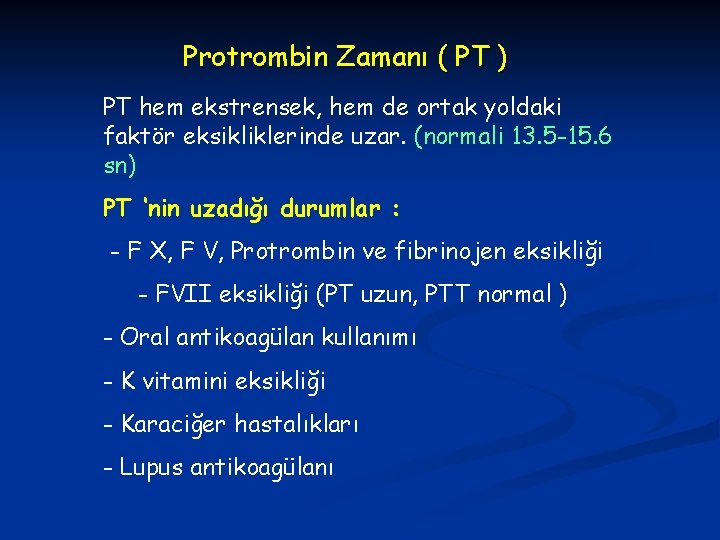 Protrombin Zamanı ( PT )

PT hem ekstrensek, hem de ortak yoldaki faktör eksikliklerinde uzar. (normali 13.5-15.6 sn)

PT 'nin uzadığı durumlar :

- F X, F V, Protrombin ve fibrinojen eksikliği

- FVII eksikliği (PT uzun, PTT normal )

- Oral antikoagülan kullanımı

- K vitamini eksikliği

- Karaciğer hastalıkları

- Lupus antikoagülanı